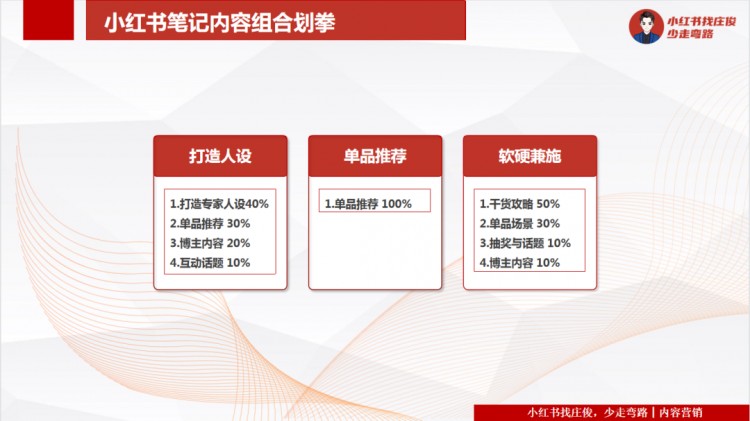 小红书笔记内容组合划拳

小红书找庄俊
少走弯路

打造人设

1.打造专家人设40%
2.单品推荐 30%
3.博主内容 20%
4.互动话题 10%

单品推荐

1.单品推荐 100%

软硬兼施

1.干货攻略 50%
2.单品场景 30%
3.抽奖与话题 10%
4.博主内容 10%

小红书找庄俊，少走弯路 | 内容营销